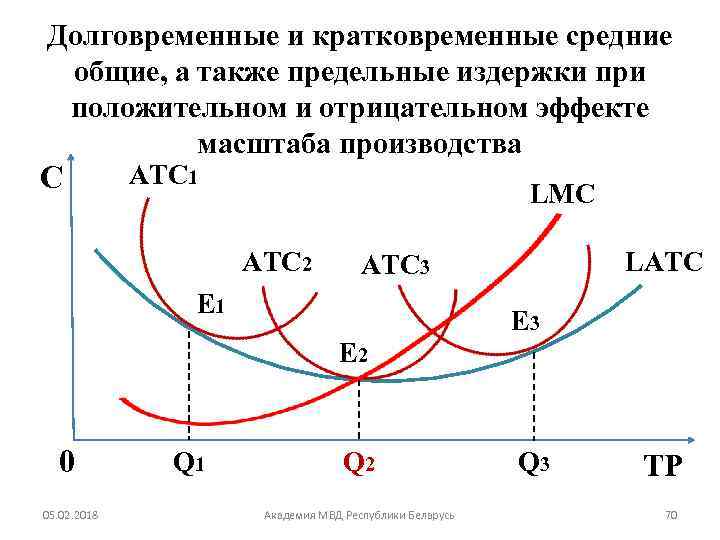 Долговременные и кратковременные средние общие, а также предельные издержки при положительном и отрицательном эффекте масштаба производства

C
ATC1
LMC
ATC2
ATC3
LATC
E1
E3
E2
0
Q1
Q2
Q3
TP

05.02.2018
Академия МВД Республики Беларусь
70